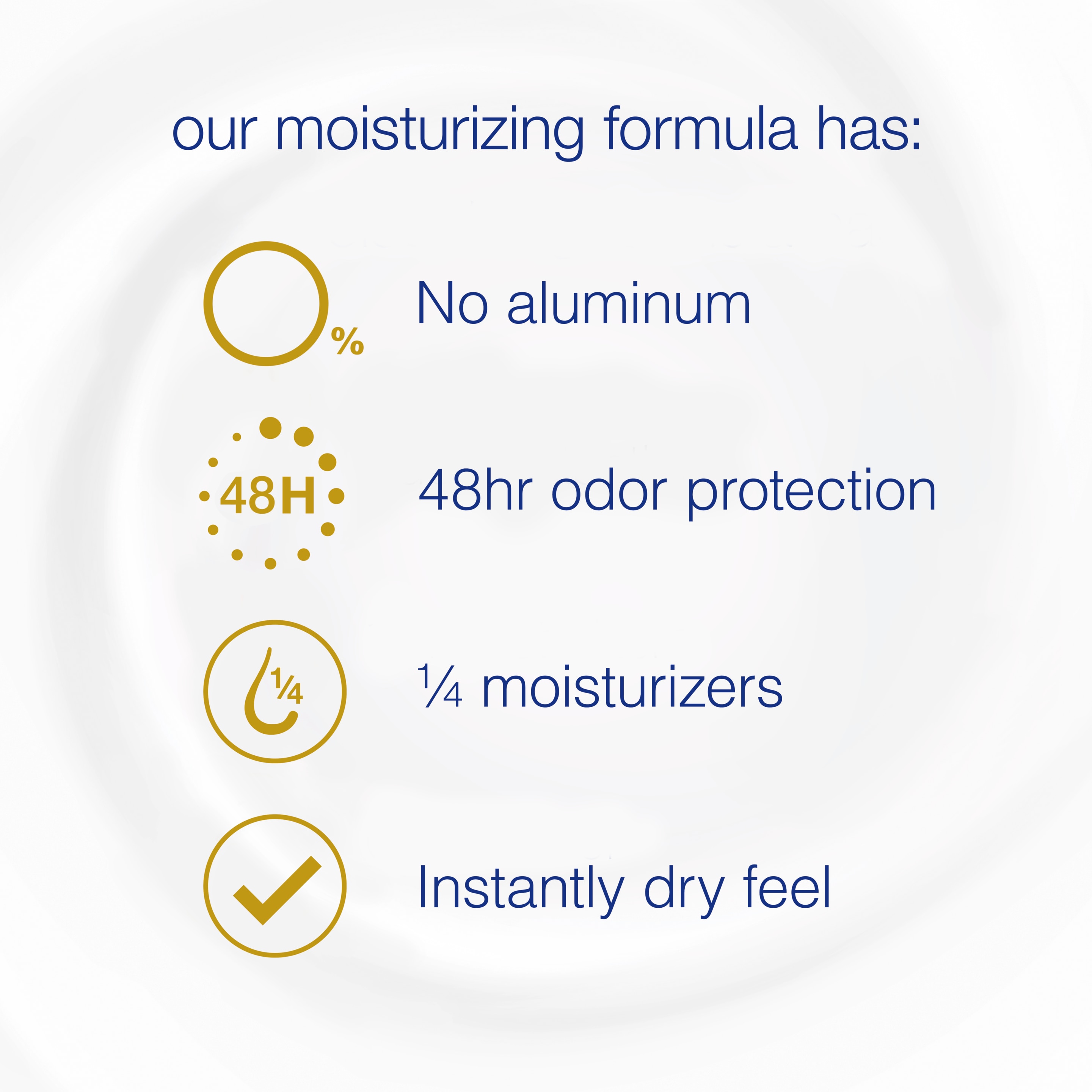 our moisturizing formula has:

0%

No aluminum

48H

48hr odor protection

¼

¼ moisturizers

Instantly dry feel